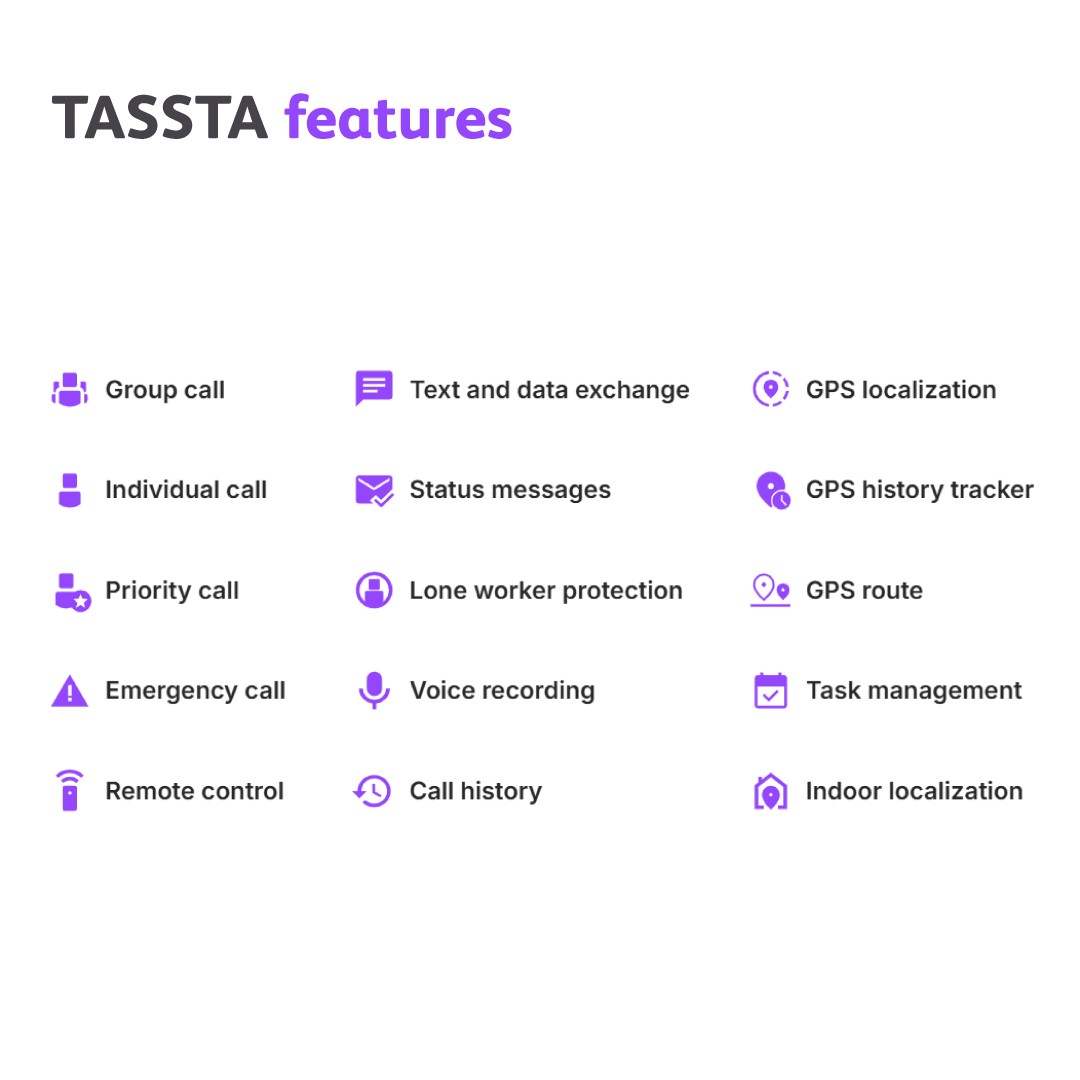 TASSTA features

Group call
Individual call
Priority call
Emergency call
Remote control

Text and data exchange
Status messages
Lone worker protection
Voice recording
Call history

GPS localization
GPS history tracker
GPS route
Task management
Indoor localization